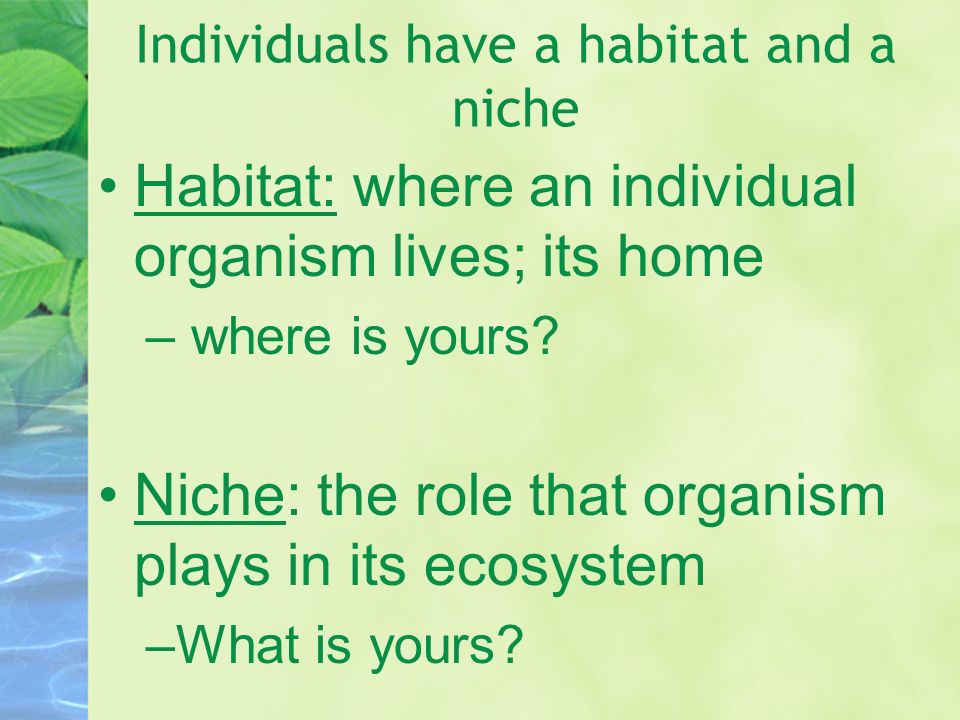 Individuals have a habitat and a niche

• Habitat: where an individual organism lives; its home

– where is yours?

• Niche: the role that organism plays in its ecosystem

–What is yours?